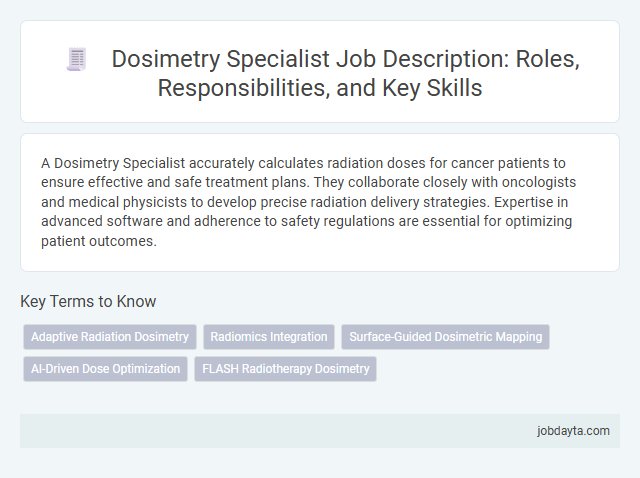 Dosimetry Specialist Job Description: Roles, Responsibilities, and Key Skills

A Dosimetry Specialist accurately calculates radiation doses for cancer patients to ensure effective and safe treatment plans. They collaborate closely with oncologists and medical physicists to develop precise radiation delivery strategies. Expertise in advanced software and adherence to safety regulations are essential for optimizing patient outcomes.

Key Terms to Know

Adaptive Radiation Dosimetry

Radiomics Integration

Surface-Guided Dosimetric Mapping

AI-Driven Dose Optimization

FLASH Radiotherapy Dosimetry

jobdayta.com